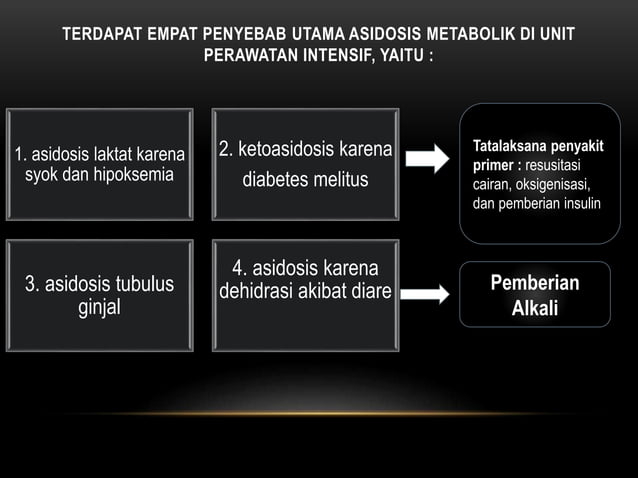 TERDAPAT EMPAT PENYEBAB UTAMA ASIDOSIS METABOLIK DI UNIT PERAWATAN INTENSIF, YAITU :

1. asidosis laktat karena syok dan hipoksemia

2. ketoasidosis karena diabetes melitus

Tatalaksana penyakit primer : resusitasi cairan, oksigenisasi, dan pemberian insulin

3. asidosis tubulus ginjal

4. asidosis karena dehidrasi akibat diare

Pemberian Alkali